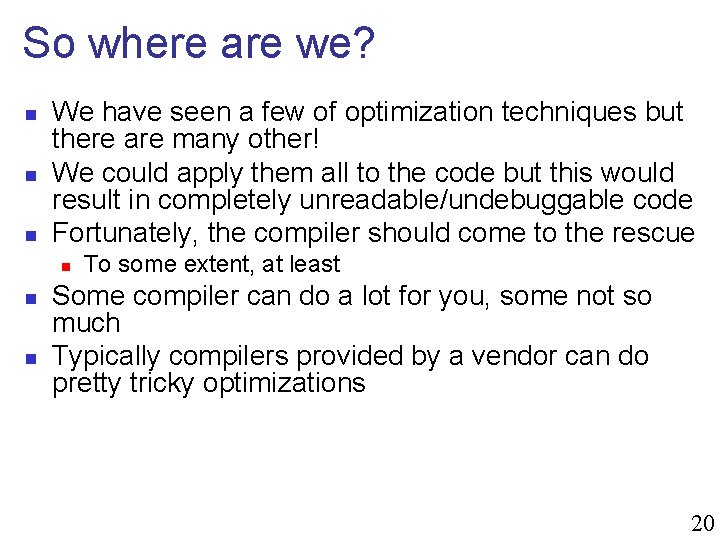 So where are we?

- We have seen a few of optimization techniques but there are many other!
- We could apply them all to the code but this would result in completely unreadable/undebuggable code
- Fortunately, the compiler should come to the rescue
  - To some extent, at least
- Some compiler can do a lot for you, some not so much
- Typically compilers provided by a vendor can do pretty tricky optimizations

20